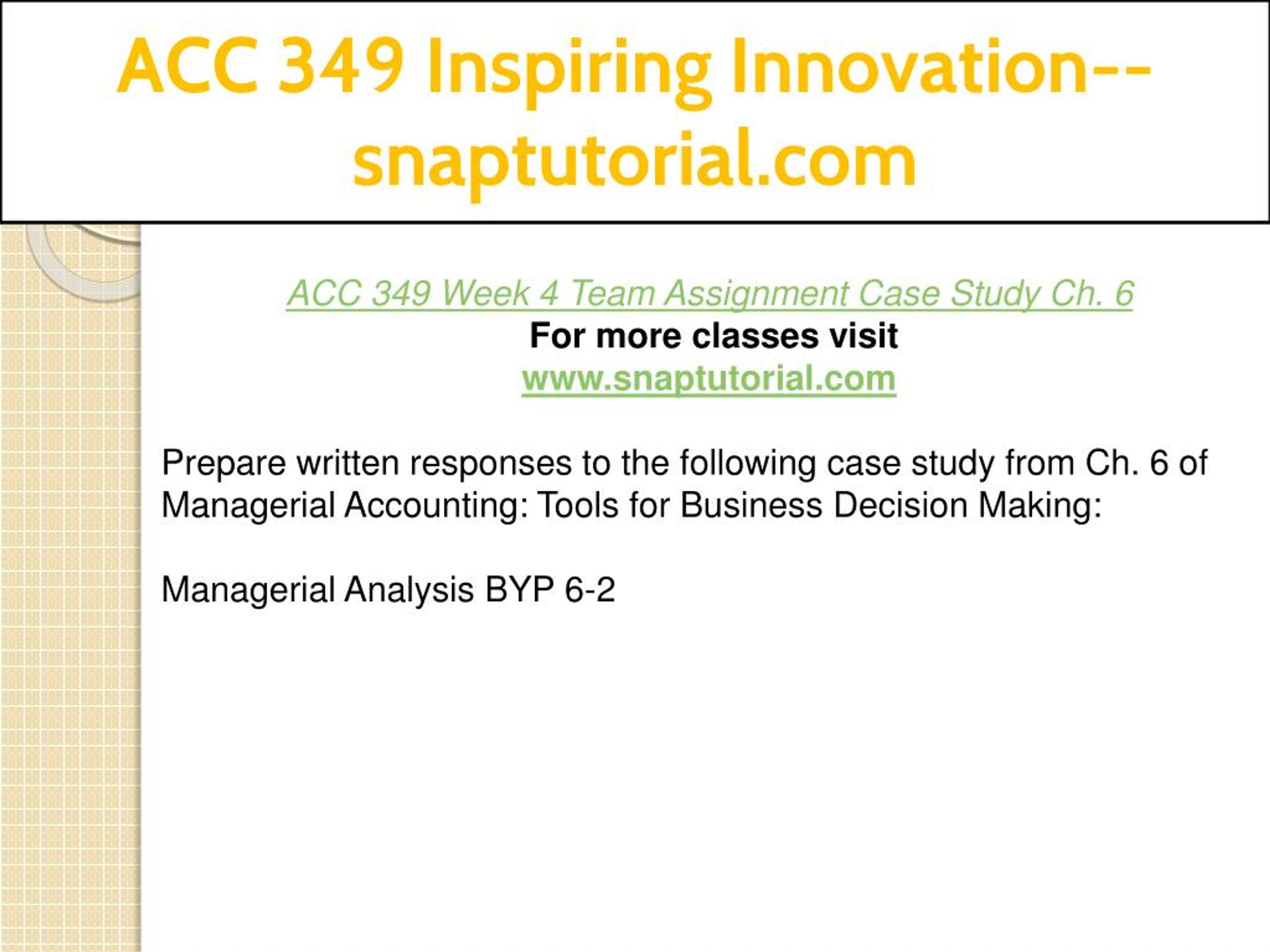 ACC 349 Inspiring Innovation--snaptutorial.com

ACC 349 Week 4 Team Assignment Case Study Ch. 6
For more classes visit
www.snaptutorial.com

Prepare written responses to the following case study from Ch. 6 of Managerial Accounting: Tools for Business Decision Making:

Managerial Analysis BYP 6-2